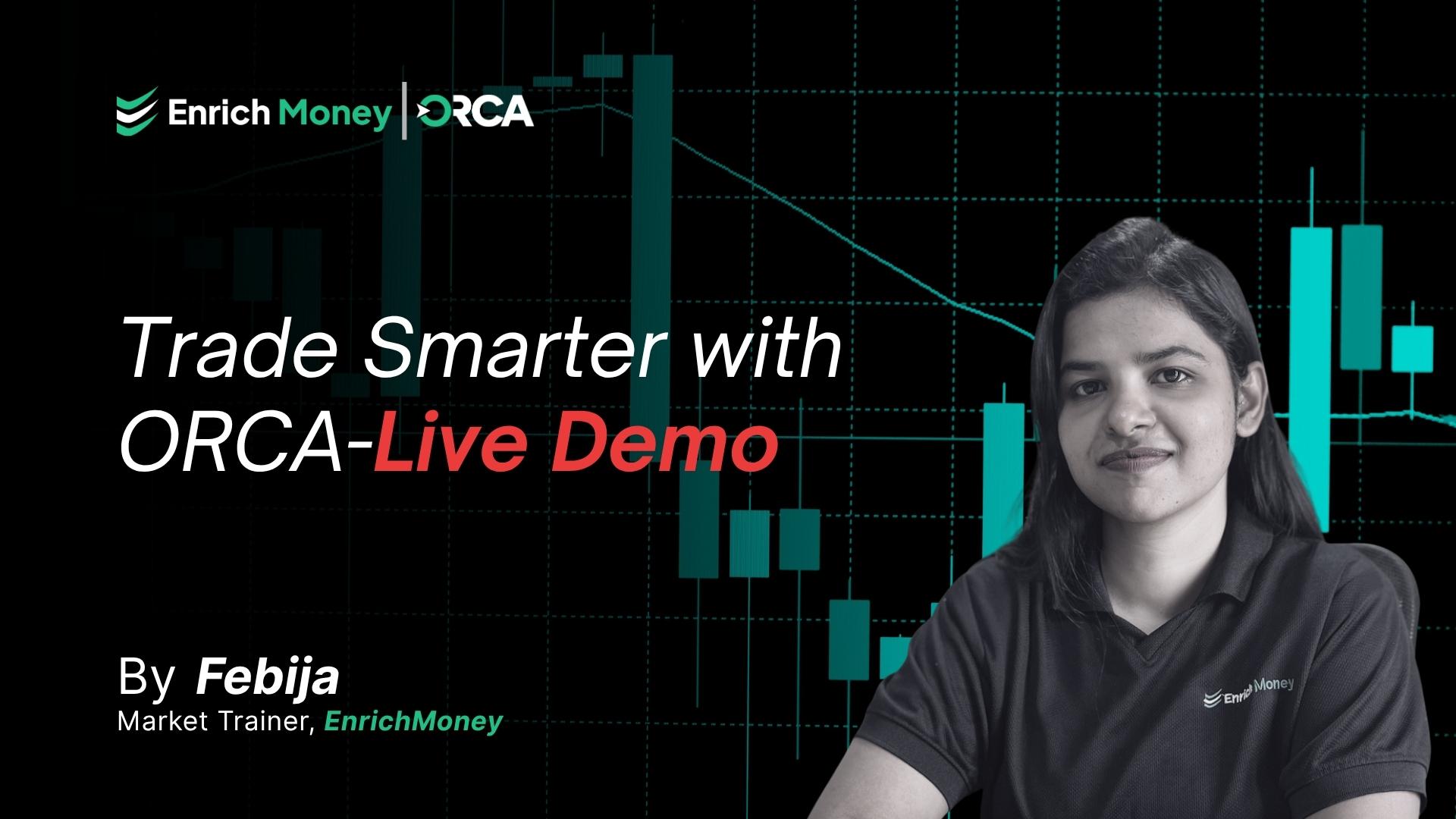 Enrich Money | ORCA

Trade Smarter with ORCA-Live Demo

By Febija
Market Trainer, EnrichMoney

Enrich Money